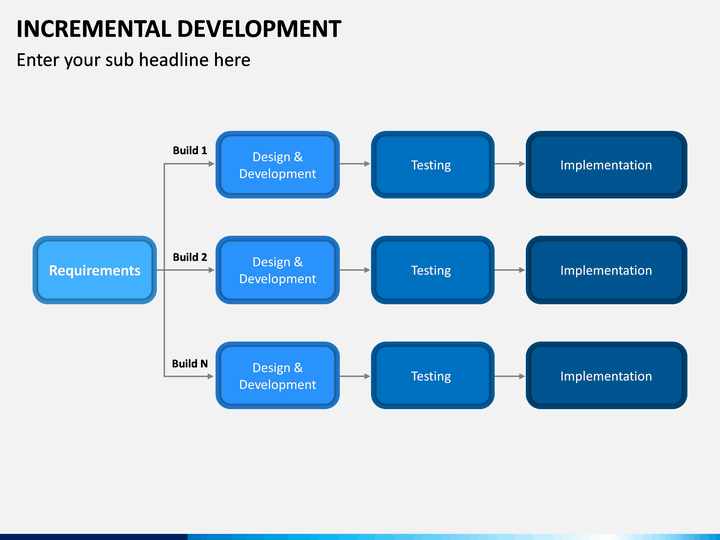 INCREMENTAL DEVELOPMENT
Enter your sub headline here

Requirements

Build 1
Design & Development
Testing
Implementation

Build 2
Design & Development
Testing
Implementation

Build N
Design & Development
Testing
Implementation